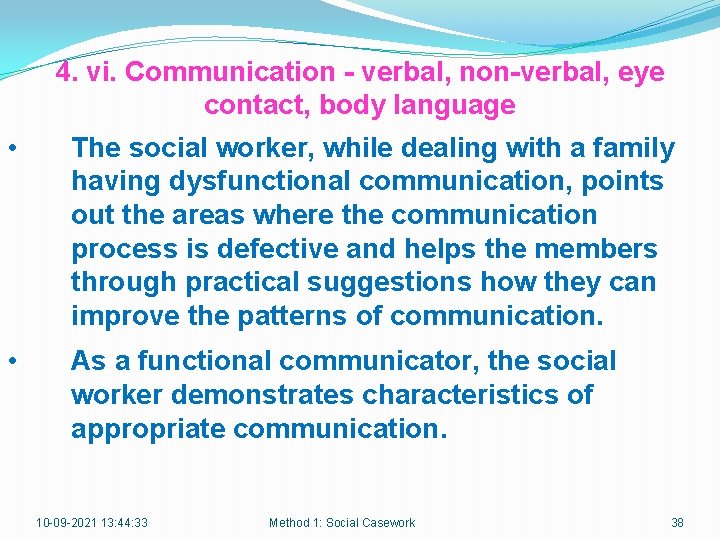 4. vi. Communication - verbal, non-verbal, eye contact, body language

• The social worker, while dealing with a family having dysfunctional communication, points out the areas where the communication process is defective and helps the members through practical suggestions how they can improve the patterns of communication.

• As a functional communicator, the social worker demonstrates characteristics of appropriate communication.

10-09-2021 13:44:33 Method 1: Social Casework 38